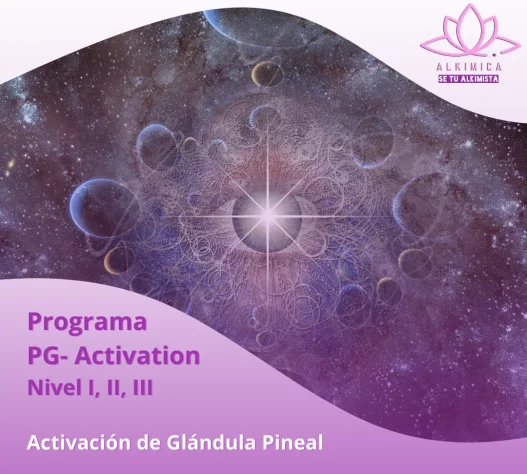 ALKIMICA
SE TU ALKIMISTA

Programa
PG- Activation
Nivel I, II, III

Activación de Glándula Pineal